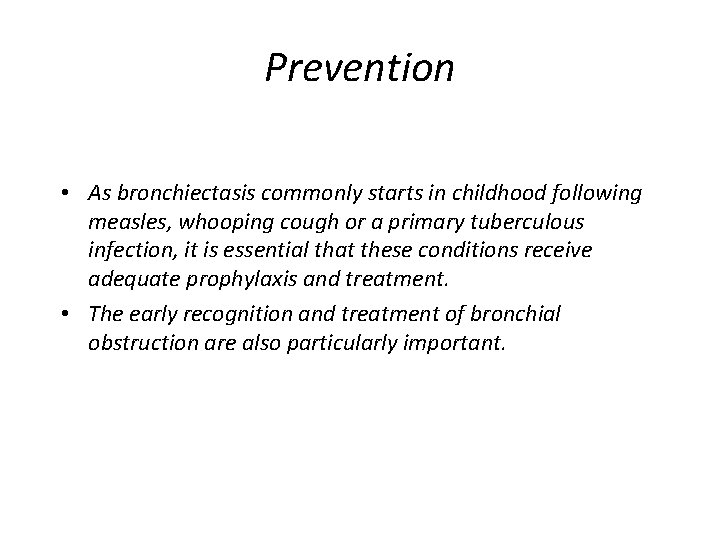 Prevention

• As bronchiectasis commonly starts in childhood following measles, whooping cough or a primary tuberculous infection, it is essential that these conditions receive adequate prophylaxis and treatment.

• The early recognition and treatment of bronchial obstruction are also particularly important.